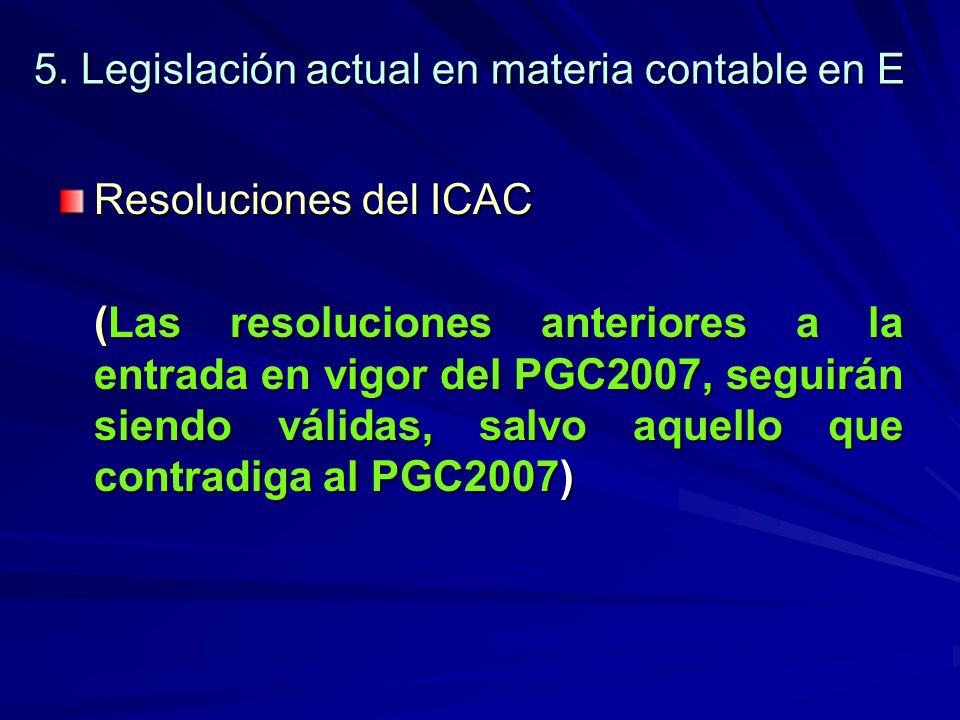 5. Legislación actual en materia contable en E

Resoluciones del ICAC

(Las resoluciones anteriores a la entrada en vigor del PGC2007, seguirán siendo válidas, salvo aquello que contradiga al PGC2007)